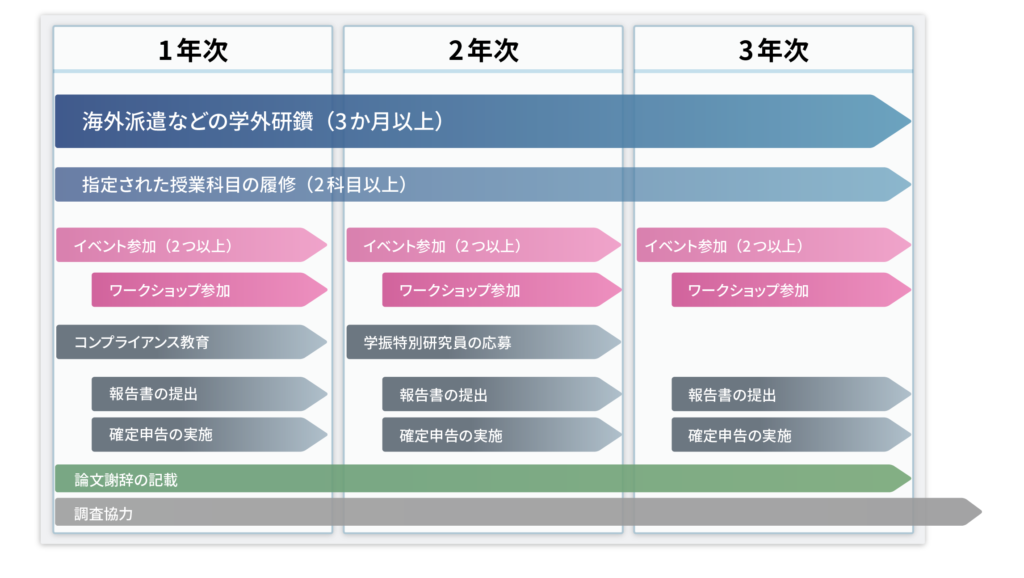 1年次

2年次

3年次

海外派遣などの学外研鑽（3か月以上）

指定された授業科目の履修（2科目以上）

イベント参加（2つ以上）

ワークショップ参加

コンプライアンス教育

報告書の提出

確定申告の実施

イベント参加（2つ以上）

ワークショップ参加

学振特別研究員の応募

報告書の提出

確定申告の実施

イベント参加（2つ以上）

ワークショップ参加

報告書の提出

確定申告の実施

論文謝辞の記載

調査協力